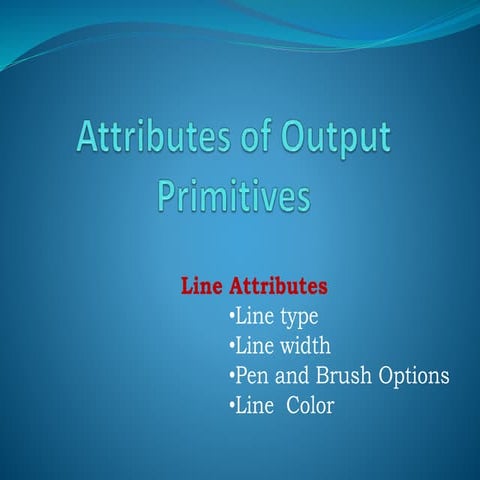 Attributes of Output Primitives

Line Attributes
•Line type
•Line width
•Pen and Brush Options
•Line Color